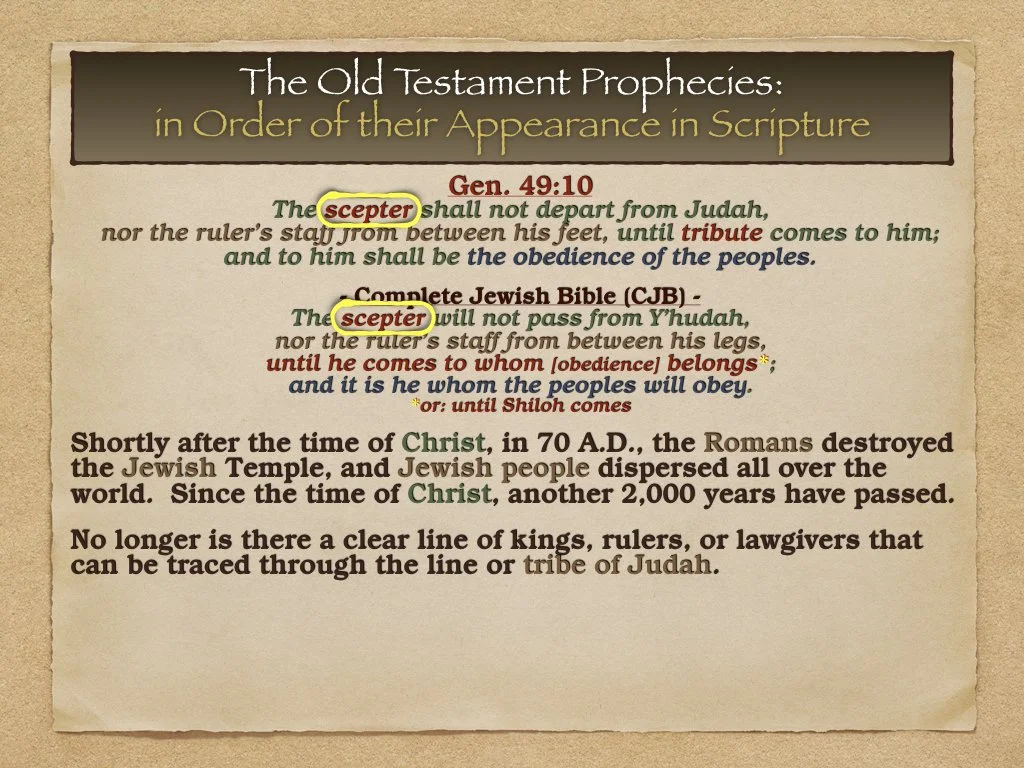 The Old Testament Prophecies:
in Order of their Appearance in Scripture

Gen. 49:10
The scepter shall not depart from Judah, nor the ruler's staff from between his feet, until tribute comes to him; and to him shall be the obedience of the peoples.

- Complete Jewish Bible (CJB) -
The scepter will not pass from Y'hudah, nor the ruler's staff from between his legs, until he comes to whom [obedience] belongs*; and it is he whom the peoples will obey.
*or: until Shiloh comes

Shortly after the time of Christ, in 70 A.D., the Romans destroyed the Jewish Temple, and Jewish people dispersed all over the world. Since the time of Christ, another 2,000 years have passed.

No longer is there a clear line of kings, rulers, or lawgivers that can be traced through the line or tribe of Judah.